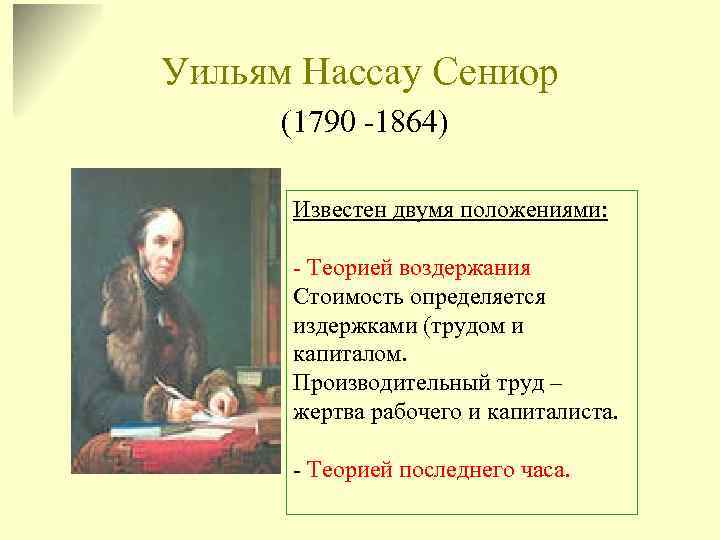 Уильям Нассау Сениор

(1790 -1864)

Известен двумя положениями:

- Теорией воздержания
Стоимость определяется издержками (трудом и капиталом.
Производительный труд – жертва рабочего и капиталиста.

- Теорией последнего часа.